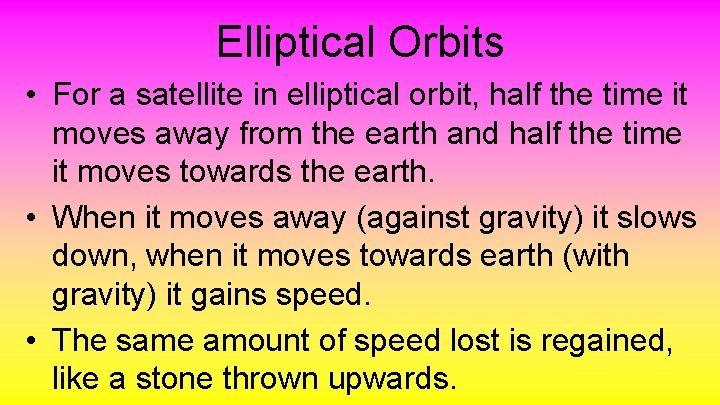 Elliptical Orbits

• For a satellite in elliptical orbit, half the time it moves away from the earth and half the time it moves towards the earth.

• When it moves away (against gravity) it slows down, when it moves towards earth (with gravity) it gains speed.

• The same amount of speed lost is regained, like a stone thrown upwards.